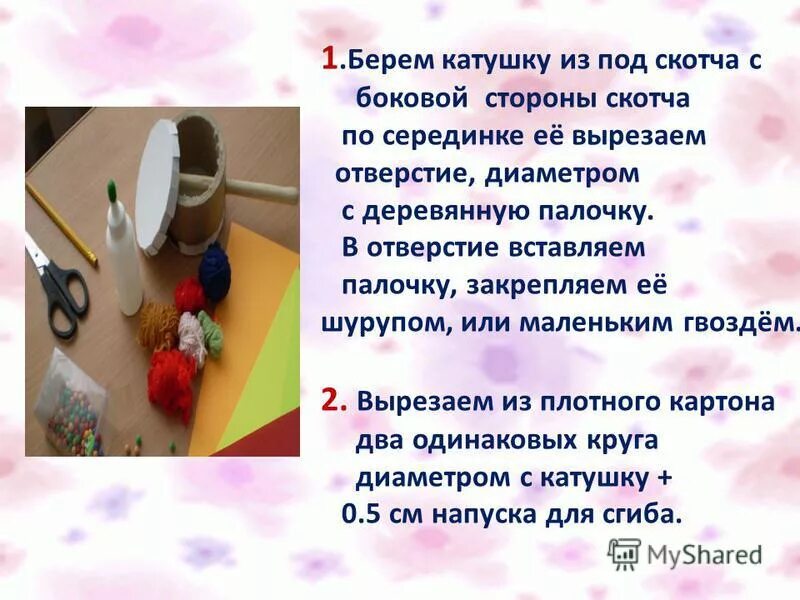 1.Берем катушку из под скотча с боковой стороны скотча по серединке её вырезаем отверстие, диаметром с деревянную палочку. В отверстие вставляем палочку, закрепляем её шурупом, или маленьким гвоздём.

2. Вырезаем из плотного картона два одинаковых круга диаметром с катушку + 0.5 см напуска для сгиба.

MyShared